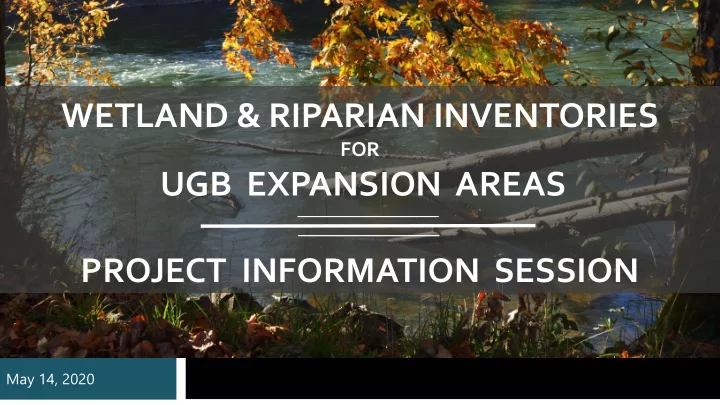 WETLAND & RIPARIAN INVENTORIES
FOR
UGB EXPANSION AREAS

PROJECT INFORMATION SESSION

May 14, 2020